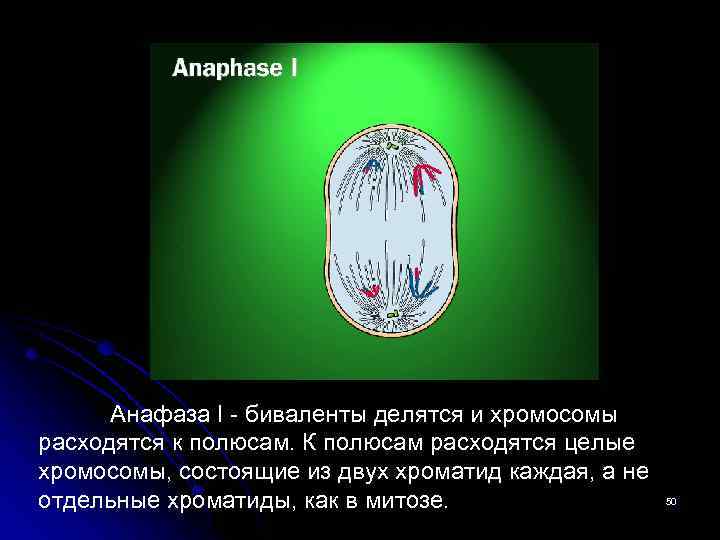 Anaphase I

Анафаза I - биваленты делятся и хромосомы расходятся к полюсам. К полюсам расходятся целые хромосомы, состоящие из двух хроматид каждая, а не отдельные хроматиды, как в митозе.

50